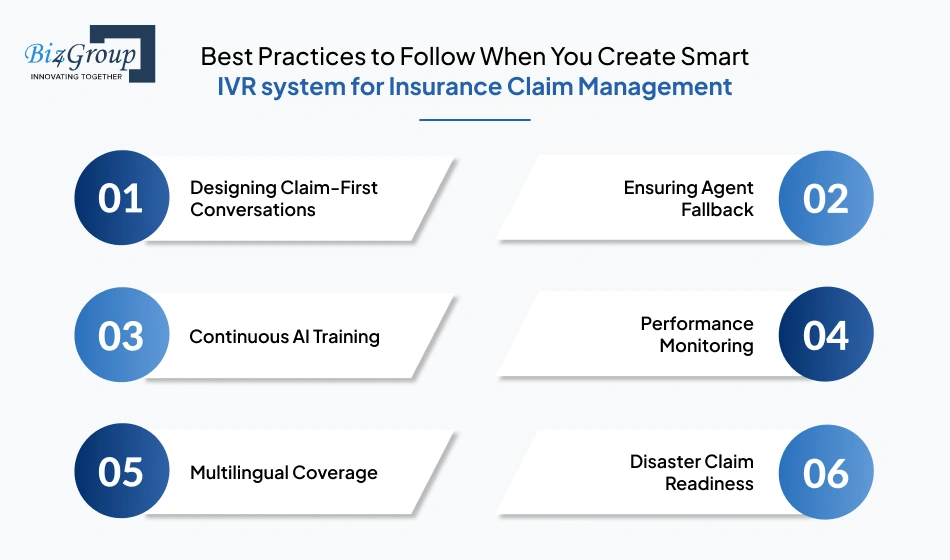 Biz4Group
INNOVATING TOGETHER

Best Practices to Follow When You Create Smart IVR system for Insurance Claim Management

01 Designing Claim-First Conversations

Ensuring Agent Fallback 02

03 Continuous AI Training

Performance Monitoring 04

05 Multilingual Coverage

Disaster Claim Readiness 06